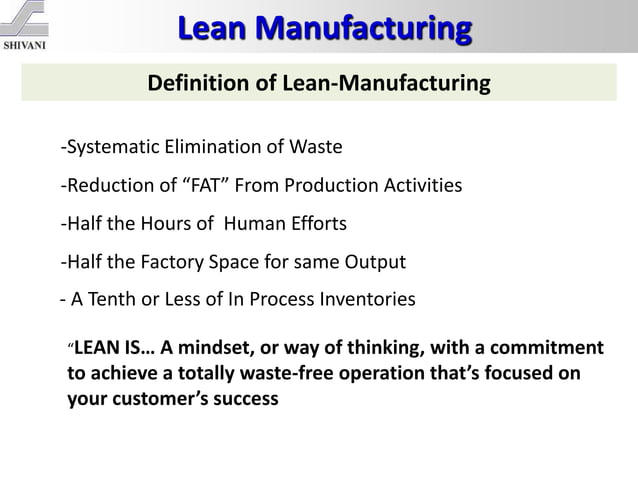 SHIVANI

Lean Manufacturing

Definition of Lean-Manufacturing

-Systematic Elimination of Waste

-Reduction of “FAT” From Production Activities

-Half the Hours of Human Efforts

-Half the Factory Space for same Output

- A Tenth or Less of In Process Inventories

“LEAN IS… A mindset, or way of thinking, with a commitment to achieve a totally waste-free operation that’s focused on your customer’s success